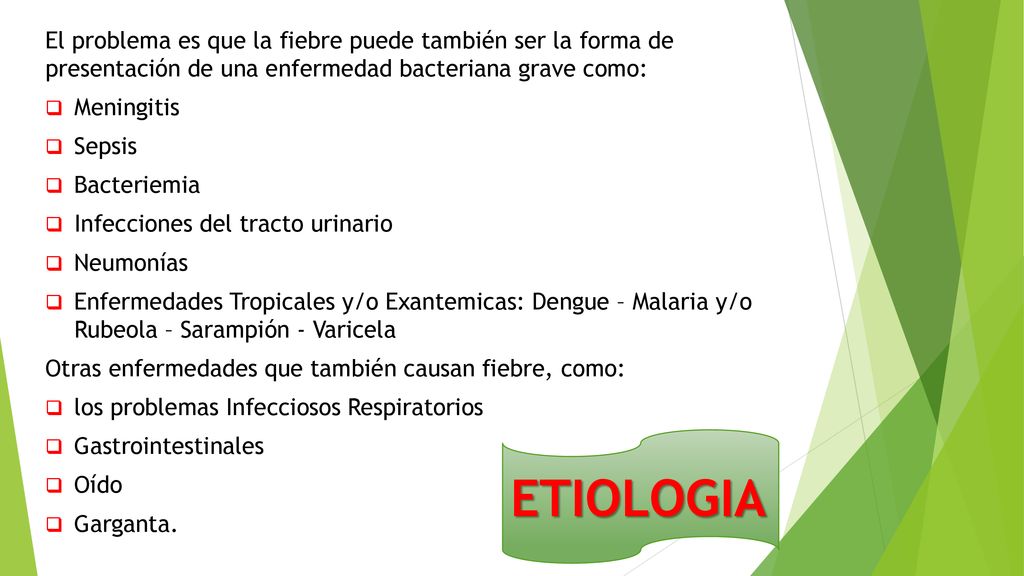 El problema es que la fiebre puede también ser la forma de presentación de una enfermedad bacteriana grave como:

- Meningitis
- Sepsis
- Bacteriemia
- Infecciones del tracto urinario
- Neumonías
- Enfermedades Tropicales y/o Exantemicas: Dengue – Malaria y/o Rubeola – Sarampión - Varicela

Otras enfermedades que también causan fiebre, como:

- los problemas Infecciosos Respiratorios
- Gastrointestinales
- Oído
- Garganta.

ETIOLOGIA